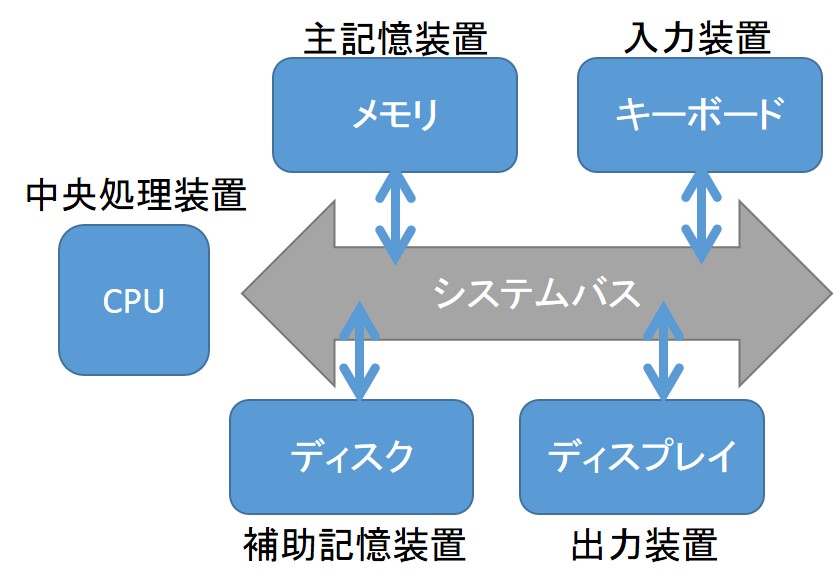 主記憶装置

メモリ

入力装置

キーボード

中央処理装置

CPU

システムバス

ディスク

補助記憶装置

ディスプレイ

出力装置